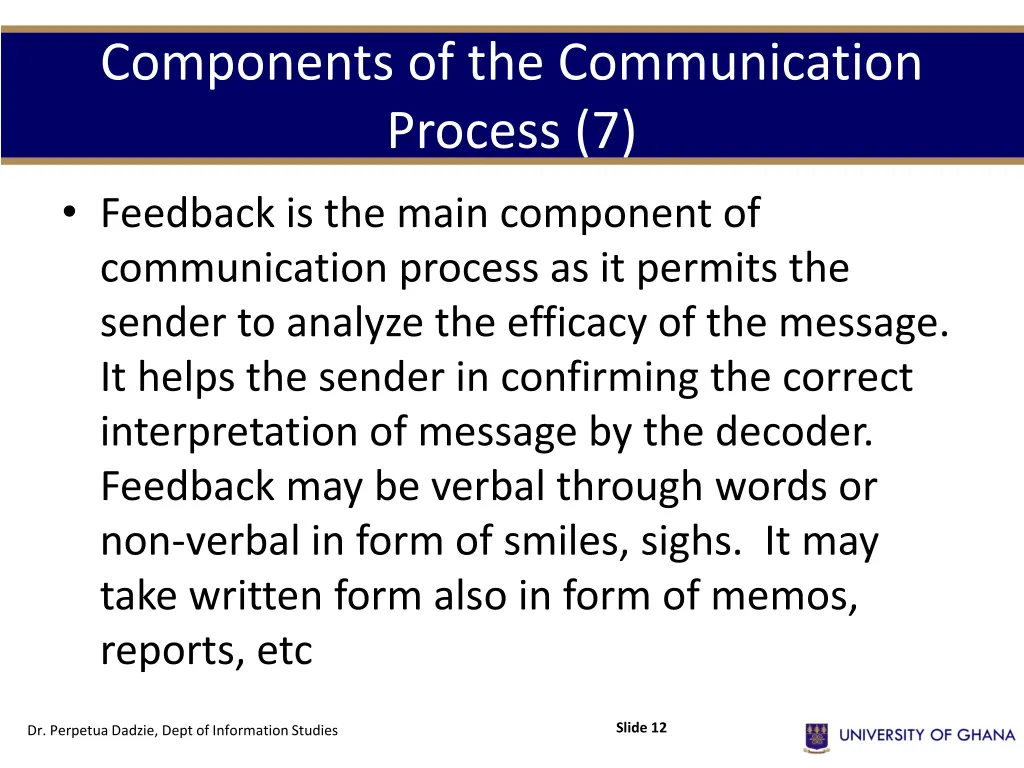 Components of the Communication Process (7)

• Feedback is the main component of communication process as it permits the sender to analyze the efficacy of the message. It helps the sender in confirming the correct interpretation of message by the decoder. Feedback may be verbal through words or non-verbal in form of smiles, sighs. It may take written form also in form of memos, reports, etc

Dr. Perpetua Dadzie, Dept of Information Studies

Slide 12

UNIVERSITY OF GHANA